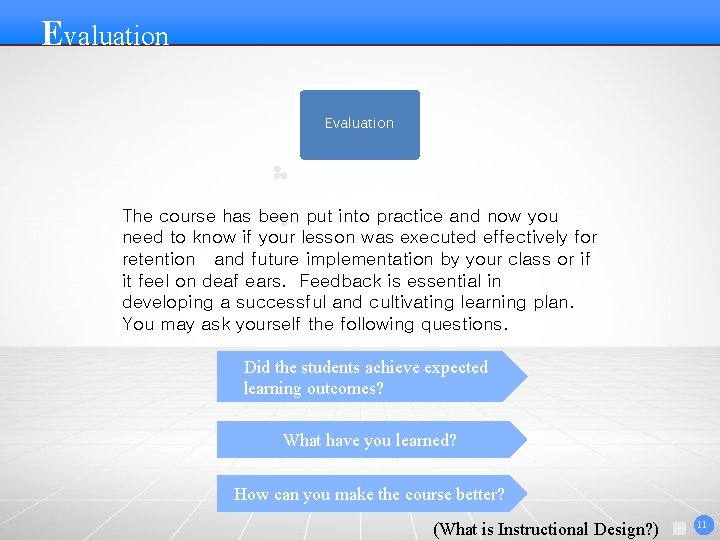 Evaluation

Evaluation

The course has been put into practice and now you need to know if your lesson was executed effectively for retention and future implementation by your class or if it feel on deaf ears. Feedback is essential in developing a successful and cultivating learning plan. You may ask yourself the following questions.

Did the students achieve expected learning outcomes?

What have you learned?

How can you make the course better?

(What is Instructional Design?)

11